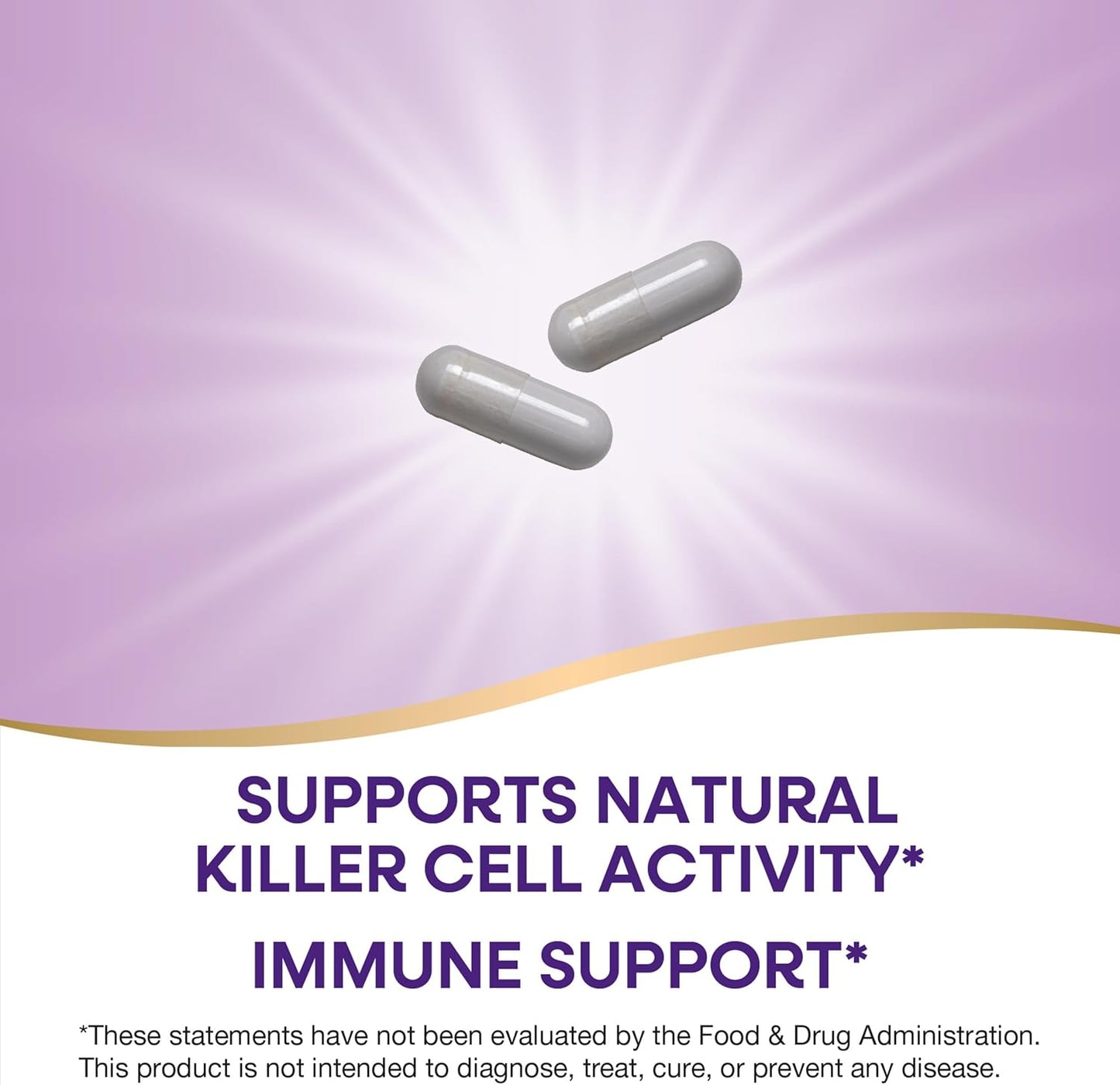 SUPPORTS NATURAL KILLER CELL ACTIVITY*

IMMUNE SUPPORT*

*These statements have not been evaluated by the Food & Drug Administration. This product is not intended to diagnose, treat, cure, or prevent any disease.